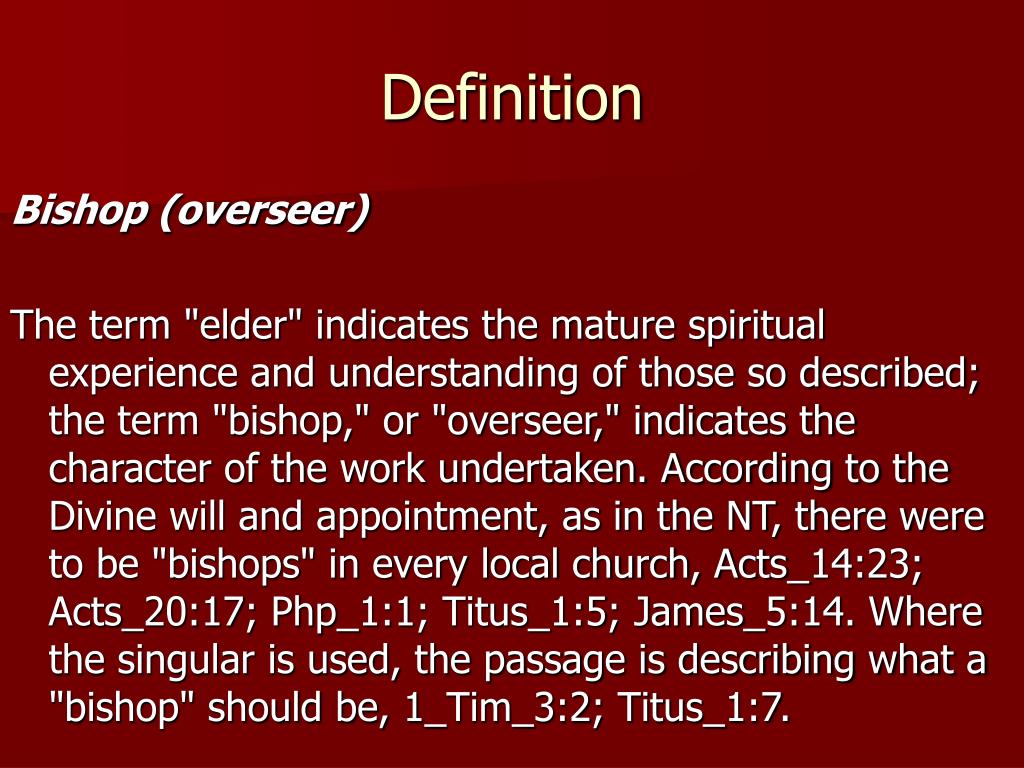 Definition

Bishop (overseer)

The term "elder" indicates the mature spiritual experience and understanding of those so described; the term "bishop," or "overseer," indicates the character of the work undertaken. According to the Divine will and appointment, as in the NT, there were to be "bishops" in every local church, Acts_14:23; Acts_20:17; Php_1:1; Titus_1:5; James_5:14. Where the singular is used, the passage is describing what a "bishop" should be, 1_Tim_3:2; Titus_1:7.